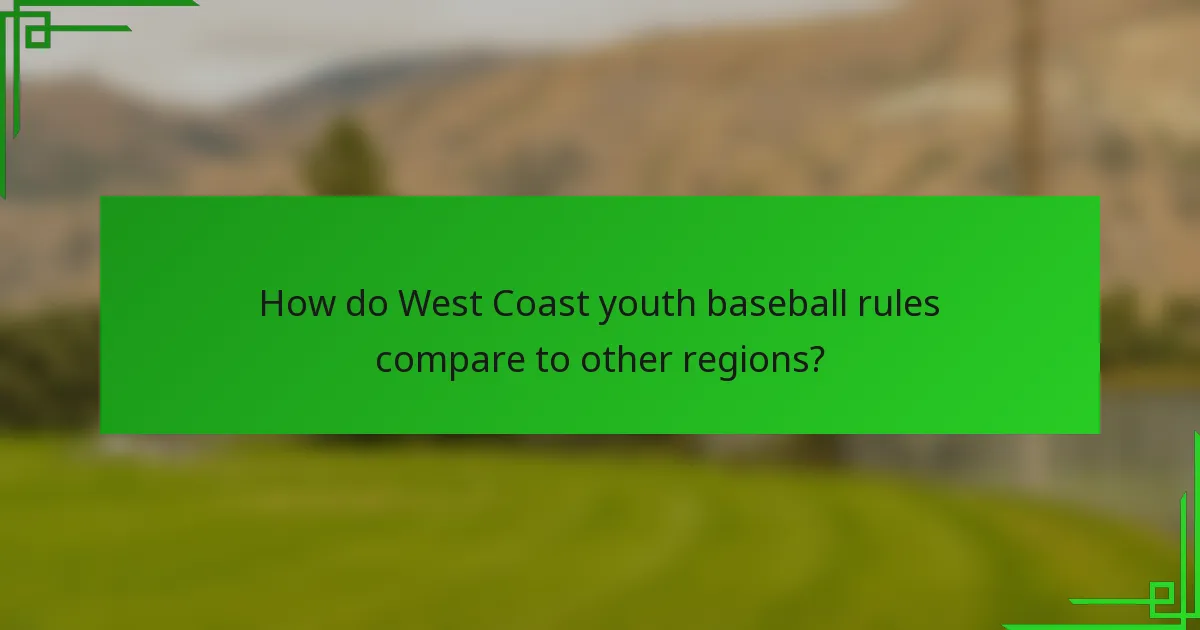 How do West Coast youth baseball rules compare to other regions?